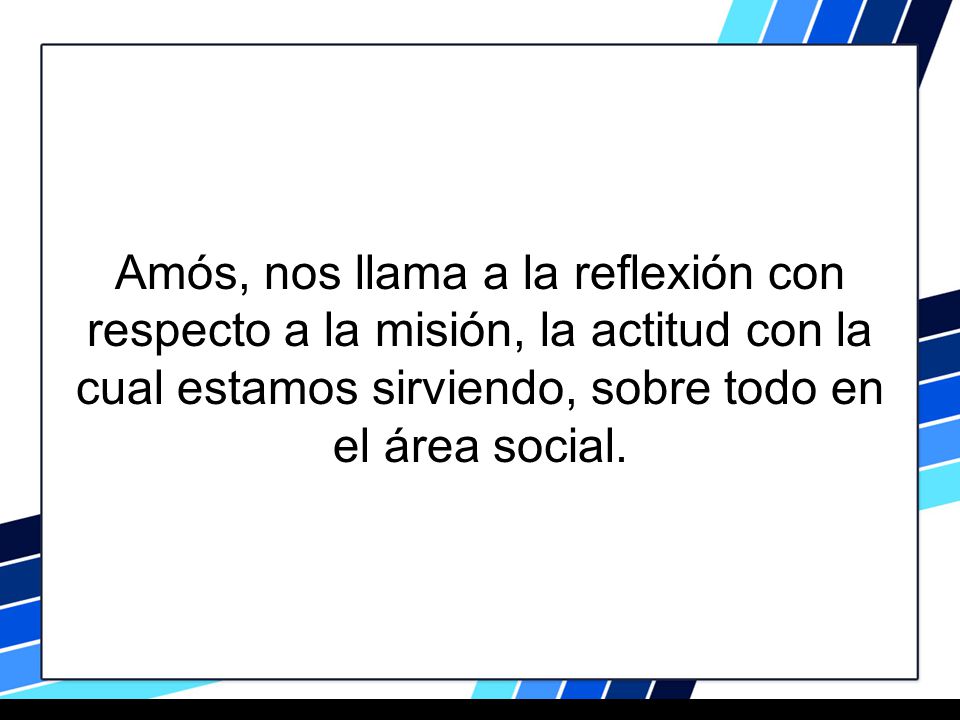 Amós, nos llama a la reflexión con respecto a la misión, la actitud con la cual estamos sirviendo, sobre todo en el área social.